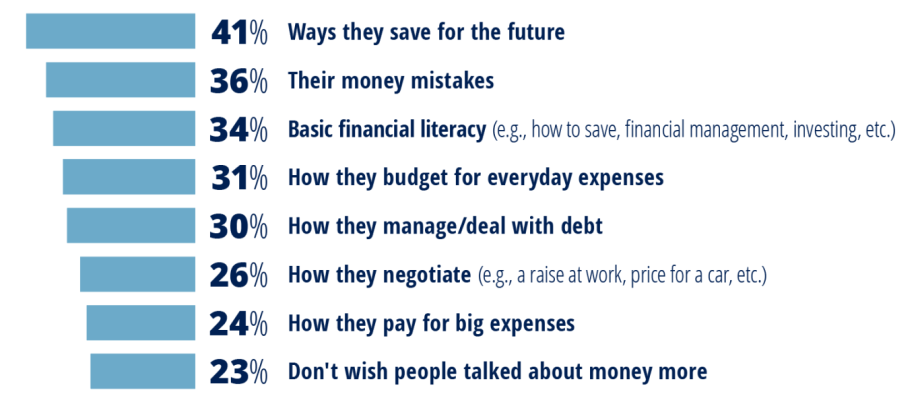 41% Ways they save for the future

36% Their money mistakes

34% Basic financial literacy (e.g., how to save, financial management, investing, etc.)

31% How they budget for everyday expenses

30% How they manage/deal with debt

26% How they negotiate (e.g., a raise at work, price for a car, etc.)

24% How they pay for big expenses

23% Don't wish people talked about money more